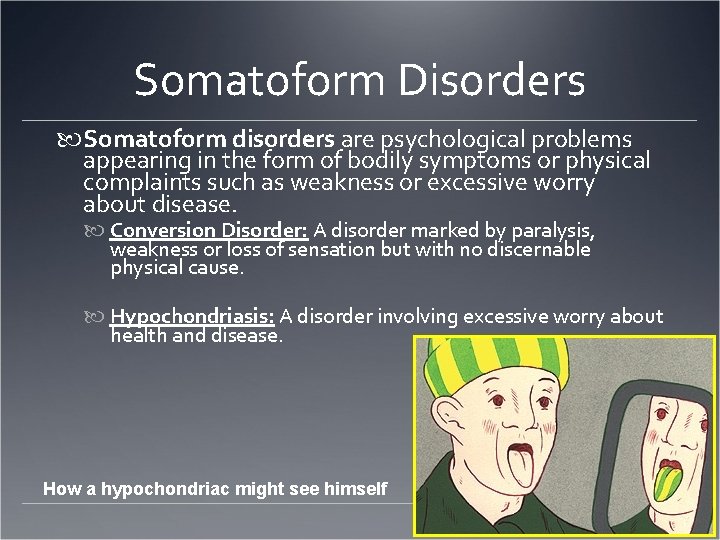 Somatoform Disorders

Somatoform disorders are psychological problems appearing in the form of bodily symptoms or physical complaints such as weakness or excessive worry about disease.

Conversion Disorder: A disorder marked by paralysis, weakness or loss of sensation but with no discernable physical cause.

Hypochondriasis: A disorder involving excessive worry about health and disease.

How a hypochondriac might see himself